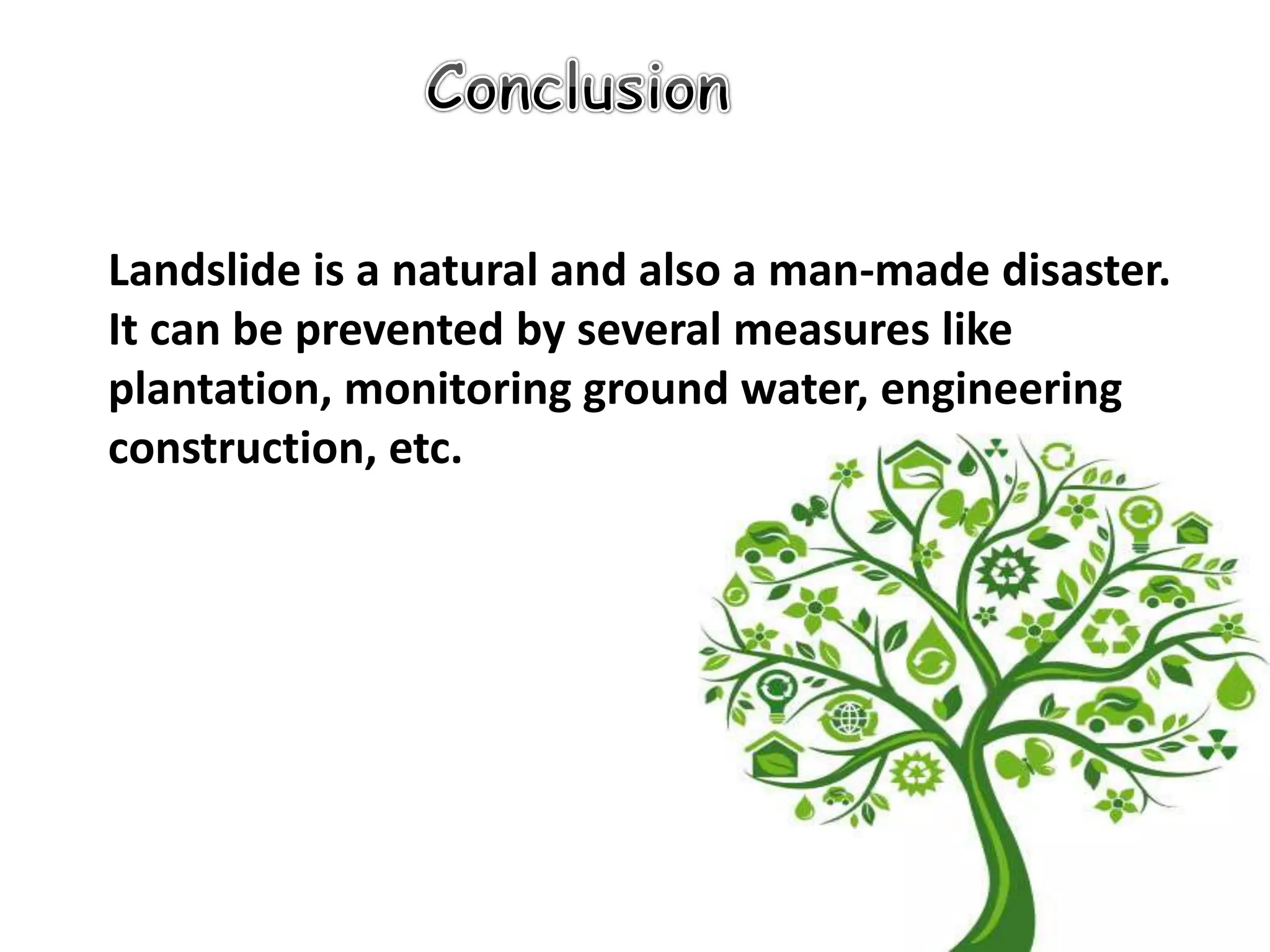 Conclusion

Landslide is a natural and also a man-made disaster. It can be prevented by several measures like plantation, monitoring ground water, engineering construction, etc.